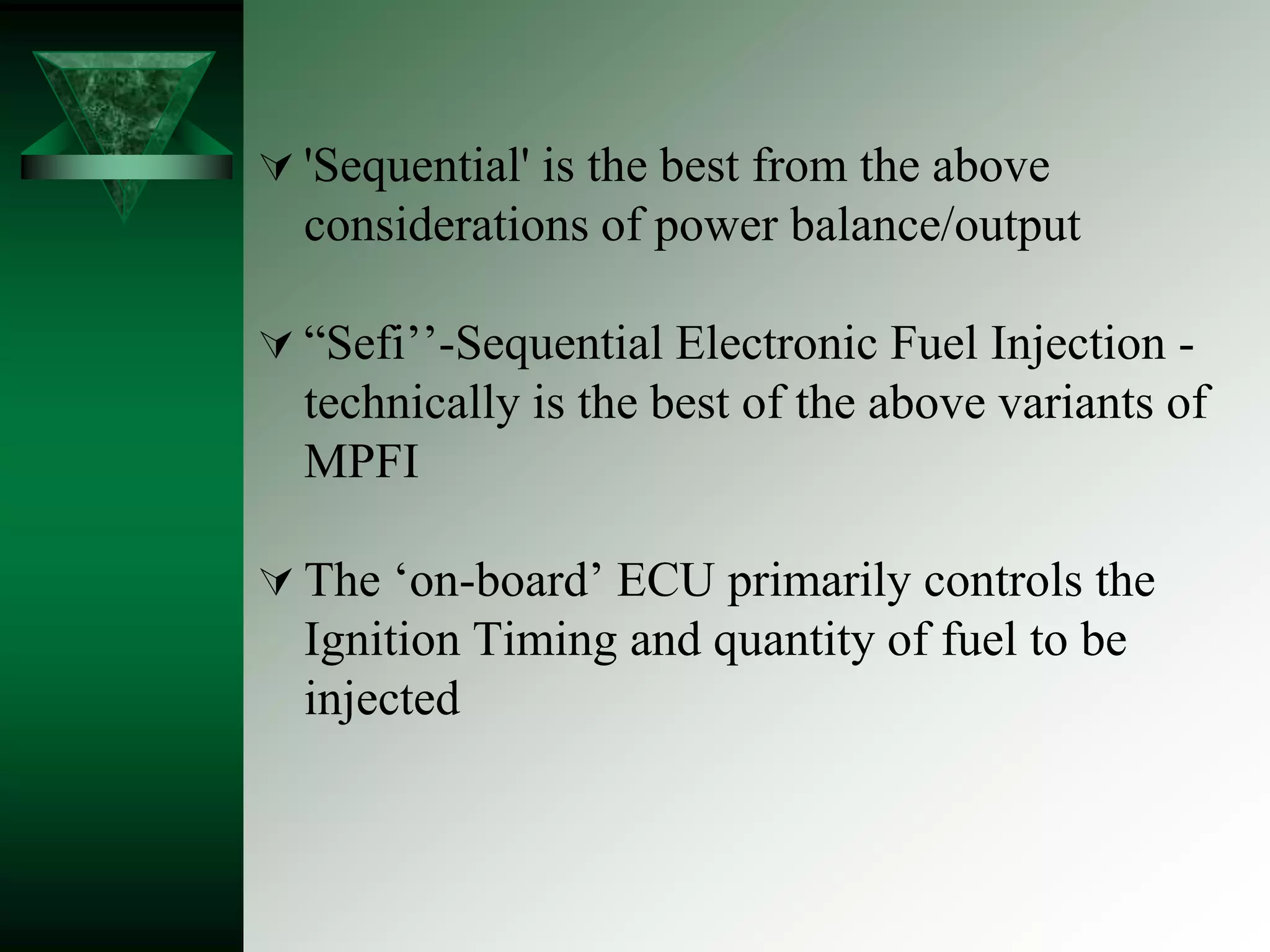 'Sequential' is the best from the above considerations of power balance/output

“Sefi’’-Sequential Electronic Fuel Injection - technically is the best of the above variants of MPFI

The ‘on-board’ ECU primarily controls the Ignition Timing and quantity of fuel to be injected